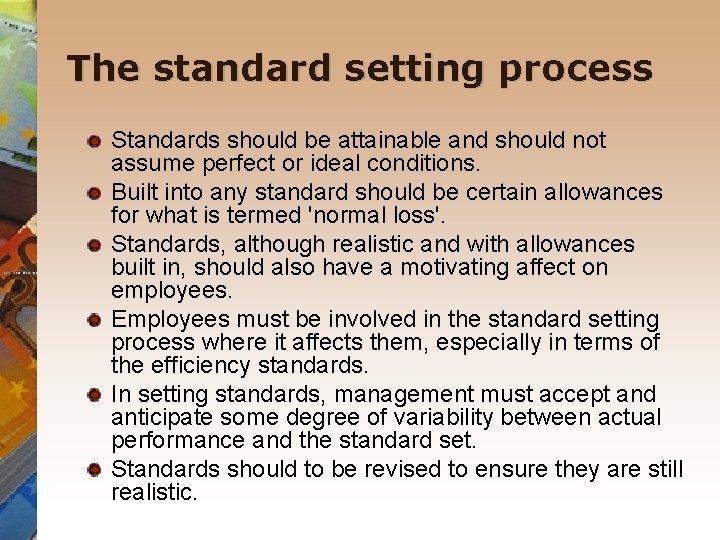 The standard setting process

Standards should be attainable and should not assume perfect or ideal conditions.

Built into any standard should be certain allowances for what is termed 'normal loss'.

Standards, although realistic and with allowances built in, should also have a motivating affect on employees.

Employees must be involved in the standard setting process where it affects them, especially in terms of the efficiency standards.

In setting standards, management must accept and anticipate some degree of variability between actual performance and the standard set.

Standards should to be revised to ensure they are still realistic.